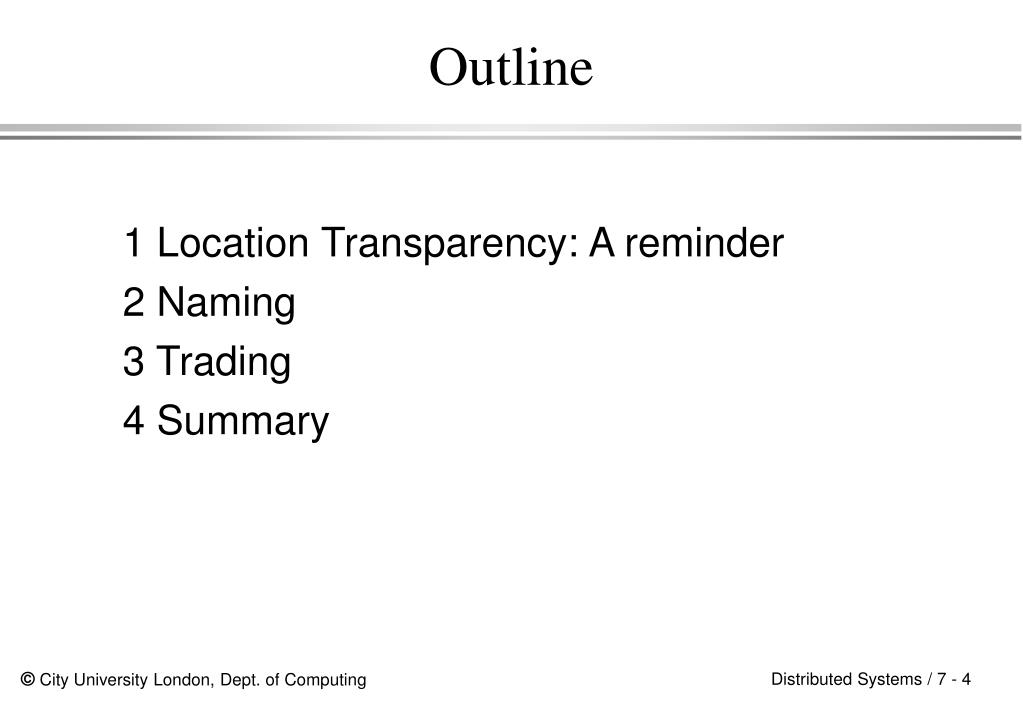 Outline

1 Location Transparency: A reminder
2 Naming
3 Trading
4 Summary

© City University London, Dept. of Computing

Distributed Systems / 7 - 4